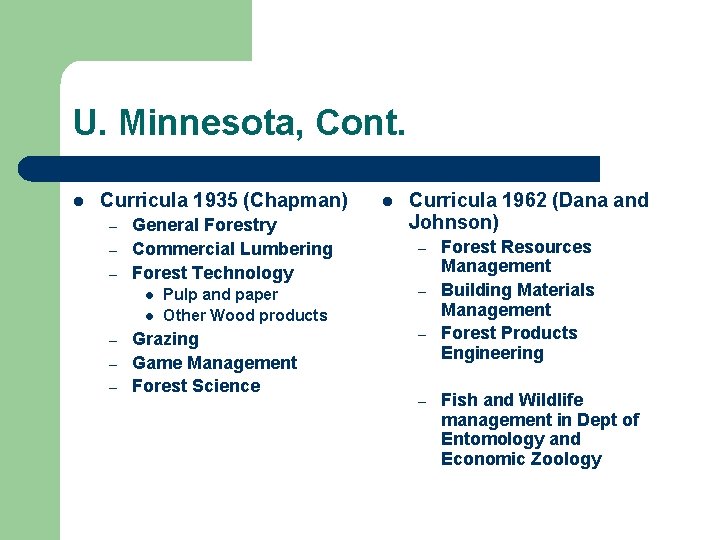 U. Minnesota, Cont.

- Curricula 1935 (Chapman)
  - General Forestry
  - Commercial Lumbering
  - Forest Technology
    - Pulp and paper
    - Other Wood products
  - Grazing
  - Game Management
  - Forest Science

- Curricula 1962 (Dana and Johnson)
  - Forest Resources Management
  - Building Materials Management
  - Forest Products Engineering
  - Fish and Wildlife management in Dept of Entomology and Economic Zoology